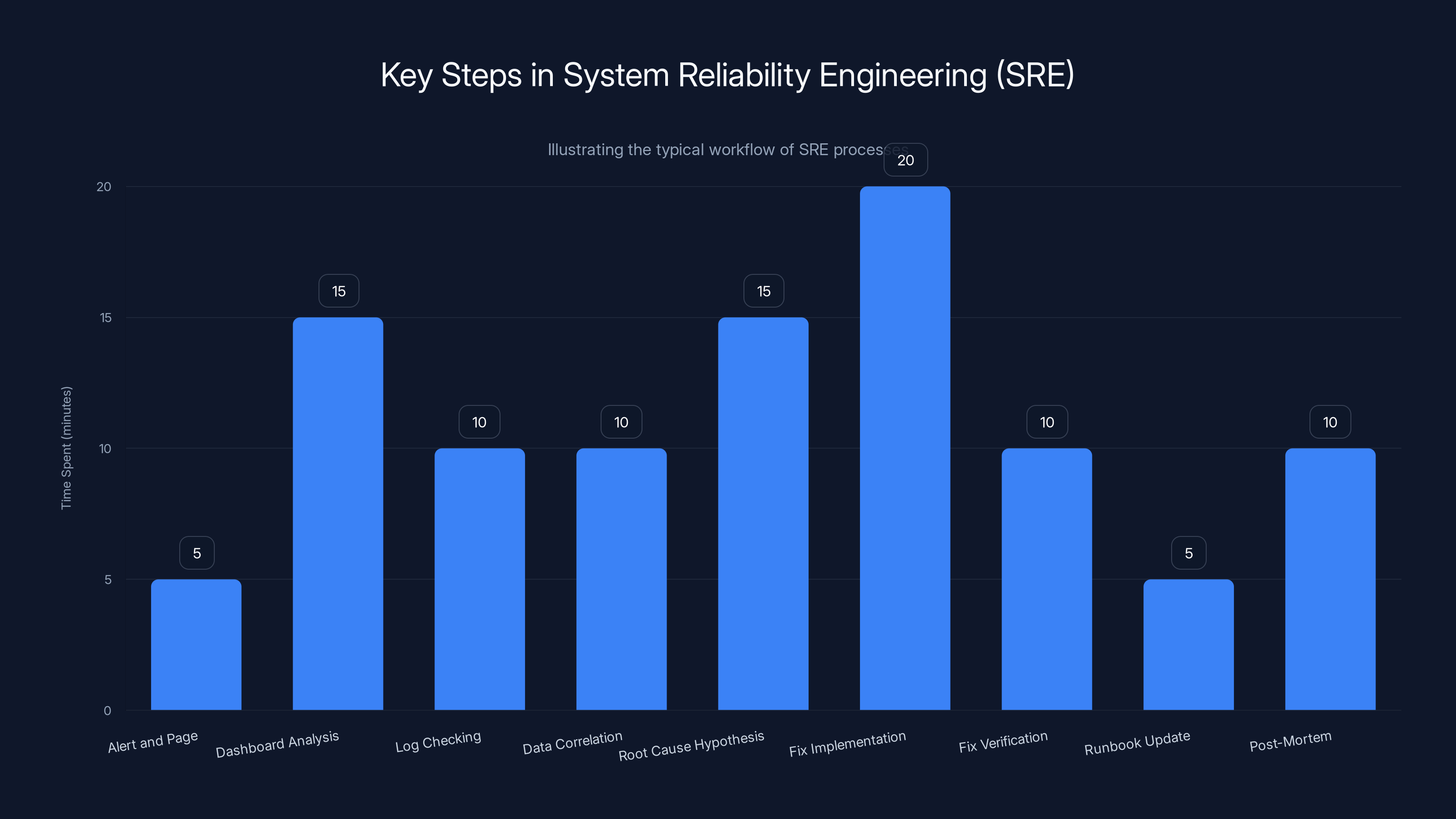 Key Steps in System Reliability Engineering (SRE)

Illustrating the typical workflow of SRE processes

Time Spent (minutes)

20
15
10
5
0

5
15
10
10
15
20
10
5
10

Alert and Page
Dashboard Analysis
Log Checking
Data Correlation
Root Cause Hypothesis
Fix Implementation
Fix Verification
Runbook Update
Post-Mortem